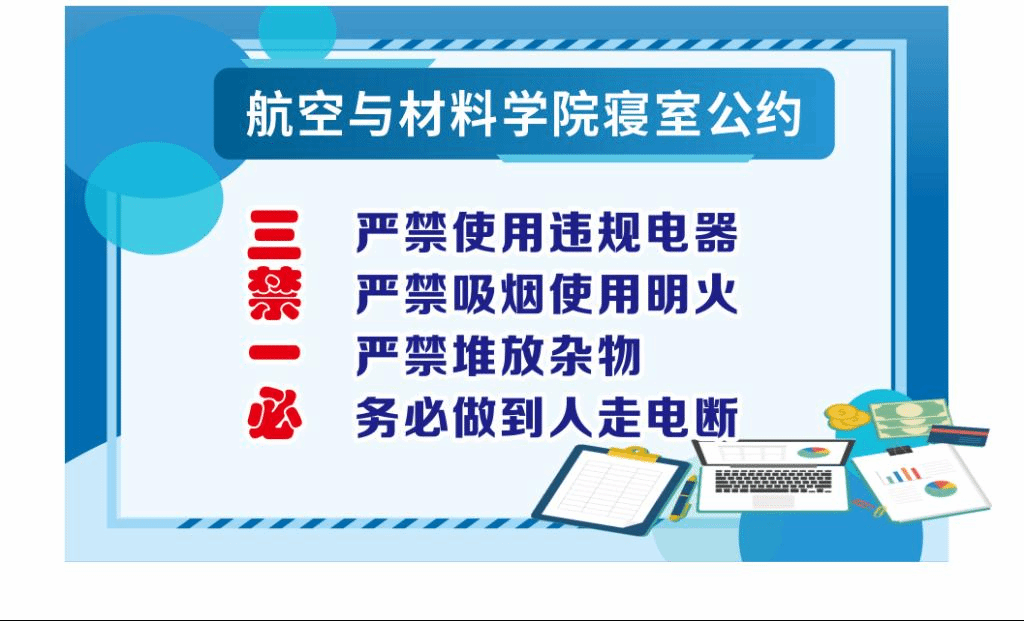 航空与材料学院寝室公约

三禁一必

严禁使用违规电器
严禁吸烟使用明火
严禁堆放杂物
务必做到人走电断